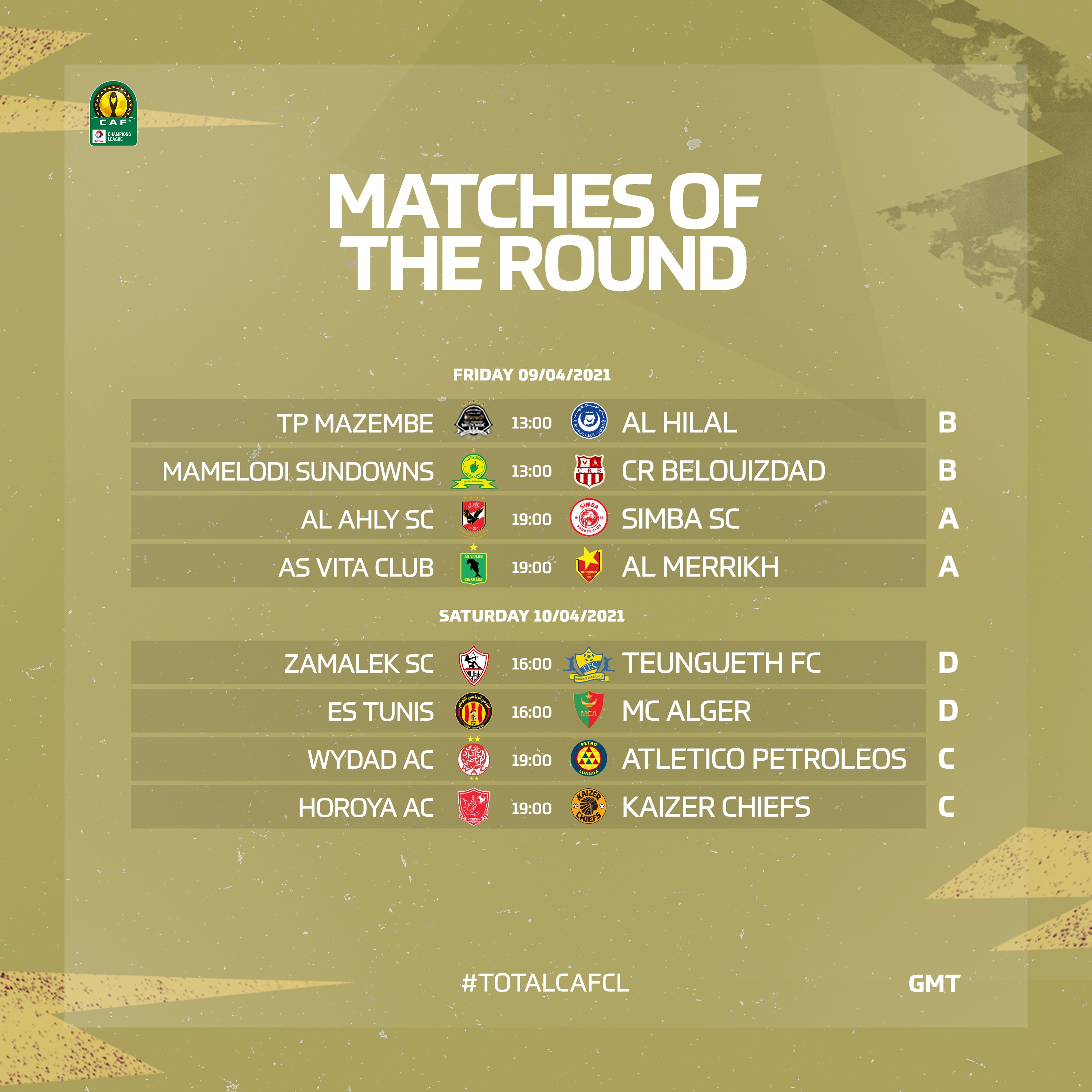 CAF
TOTAL CHAMPIONS LEAGUE

MATCHES OF THE ROUND

FRIDAY 09/04/2021

| TP MAZEMBE | 13:00 | AL HILAL | B |
|---|---|---|---|
| MAMELODI SUNDOWNS | 13:00 | CR BELOUIZDAD | B |
| AL AHLY SC | 19:00 | SIMBA SC | A |
| AS VITA CLUB | 19:00 | AL MERRIKH | A |

SATURDAY 10/04/2021

| ZAMALEK SC | 16:00 | TEUNGUETH FC | D |
|---|---|---|---|
| ES TUNIS | 16:00 | MC ALGER | D |
| WYDAD AC | 19:00 | ATLETICO PETROLEOS | C |
| HOROYA AC | 19:00 | KAIZER CHIEFS | C |

#TOTALCAFCL

GMT